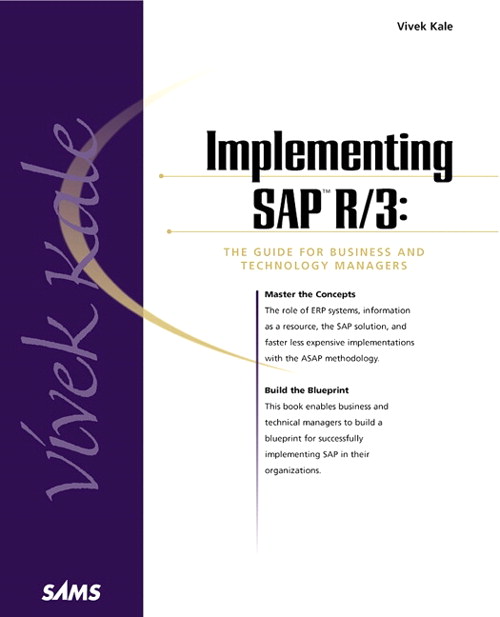 Vivek Kale

Vivek Kale

Implementing SAP™ R/3:

THE GUIDE FOR BUSINESS AND TECHNOLOGY MANAGERS

Master the Concepts
The role of ERP systems, information as a resource, the SAP solution, and faster less expensive implementations with the ASAP methodology.

Build the Blueprint
This book enables business and technical managers to build a blueprint for successfully implementing SAP in their organizations.

SAMS